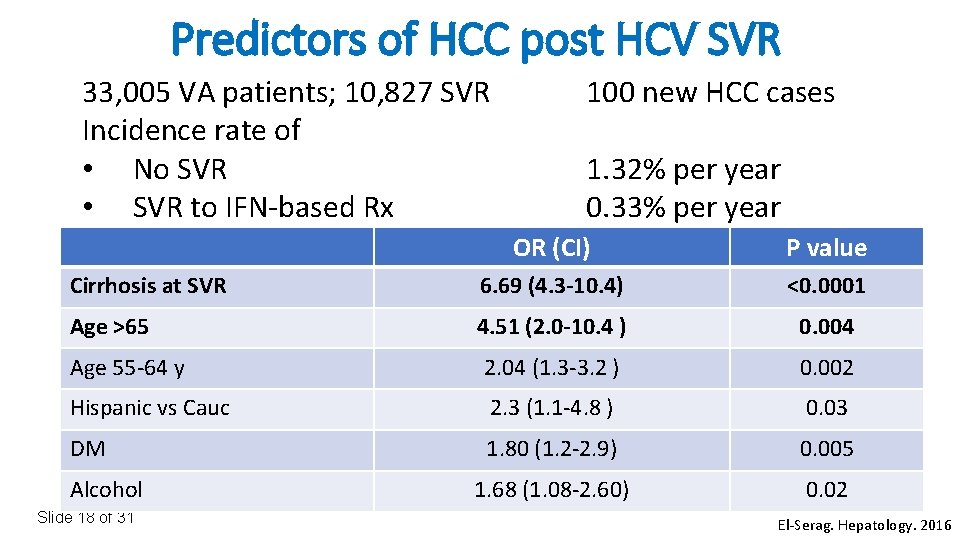 Predictors of HCC post HCV SVR

33,005 VA patients; 10,827 SVR
Incidence rate of
• No SVR
• SVR to IFN-based Rx

100 new HCC cases

1.32% per year
0.33% per year

| | OR (CI) | P value |
|---|---|---|
| Cirrhosis at SVR | 6.69 (4.3-10.4) | <0.0001 |
| Age >65 | 4.51 (2.0-10.4 ) | 0.004 |
| Age 55-64 y | 2.04 (1.3-3.2 ) | 0.002 |
| Hispanic vs Cauc | 2.3 (1.1-4.8 ) | 0.03 |
| DM | 1.80 (1.2-2.9) | 0.005 |
| Alcohol | 1.68 (1.08-2.60) | 0.02 |

Slide 18 of 31

El-Serag. Hepatology. 2016